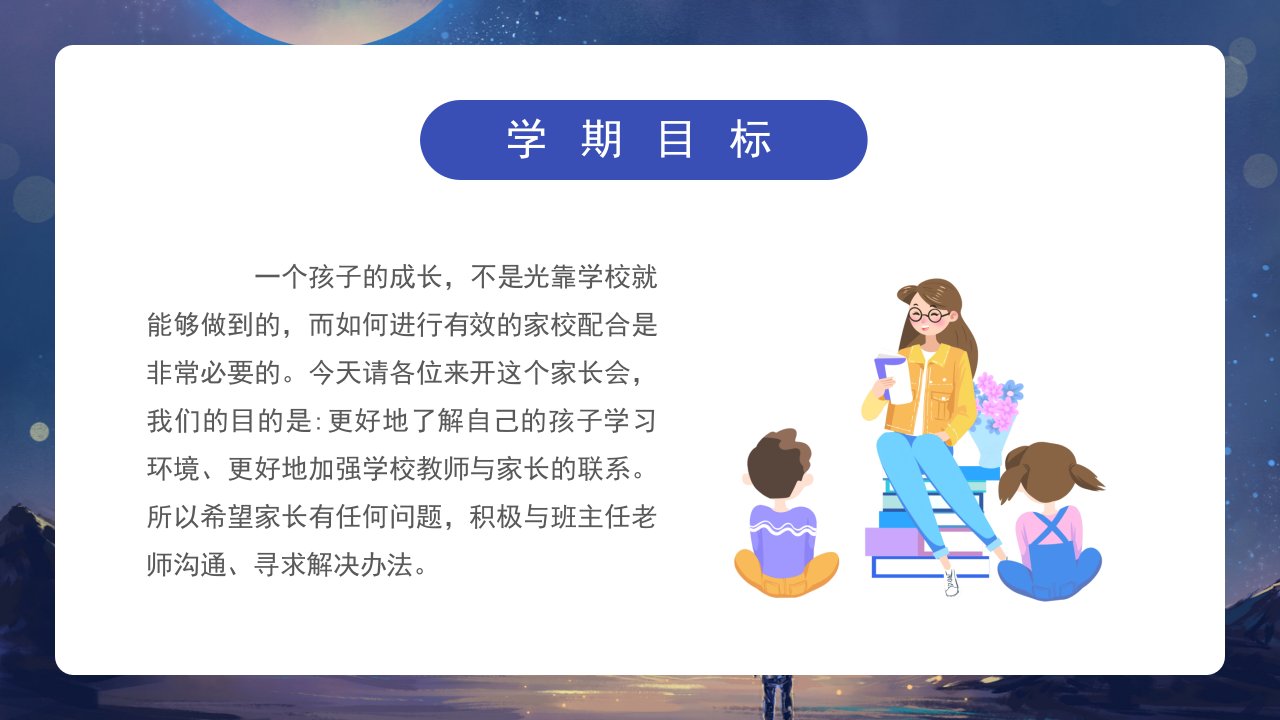 学 期 目 标

一个孩子的成长，不是光靠学校就能够做到的，而如何进行有效的家校配合是非常必要的。今天请各位来开这个家长会，我们的目的是:更好地了解自己的孩子学习环境、更好地加强学校教师与家长的联系。所以希望家长有任何问题，积极与班主任老师沟通、寻求解决办法。